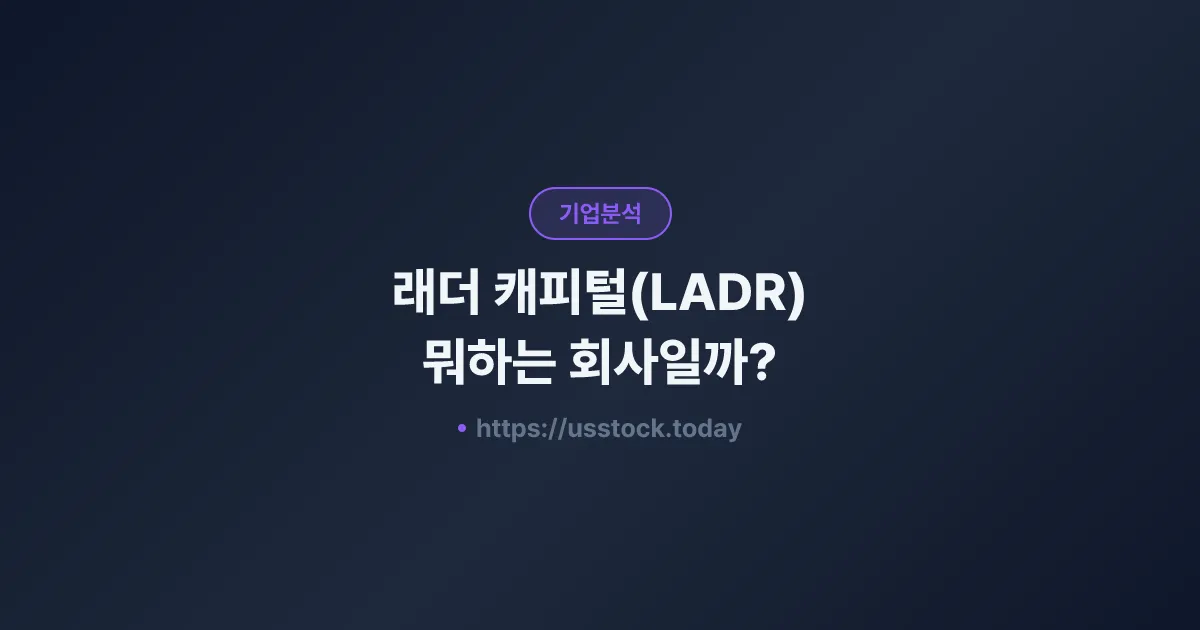 기업분석

래더 캐피털(LADR)
뭐하는 회사일까?

• https://usstock.today